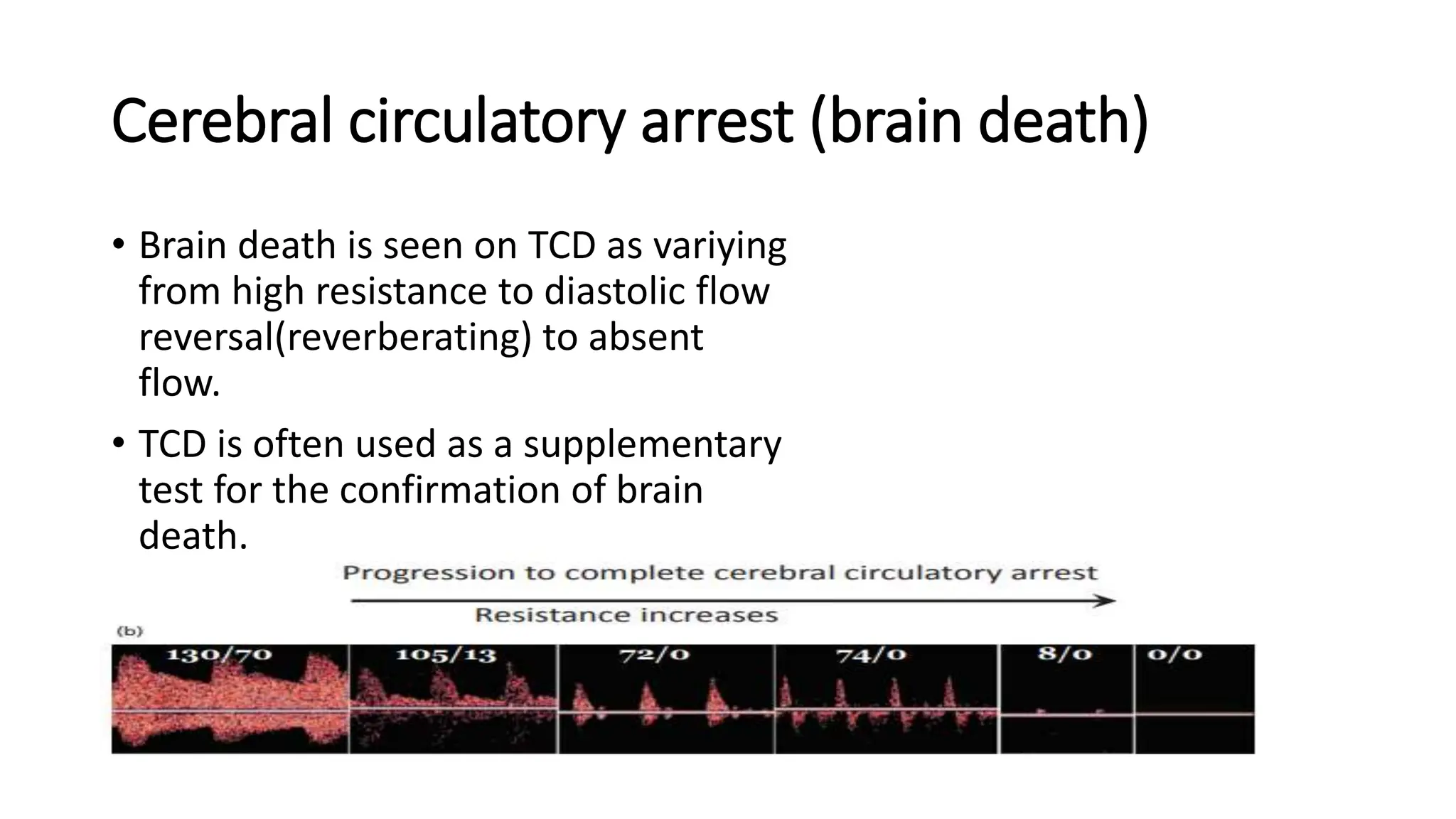 Cerebral circulatory arrest (brain death)

• Brain death is seen on TCD as variying from high resistance to diastolic flow reversal(reverberating) to absent flow.

• TCD is often used as a supplementary test for the confirmation of brain death.

Progression to complete cerebral circulatory arrest

Resistance increases

(b)

130/70

105/13

72/0

74/0

8/0

0/0